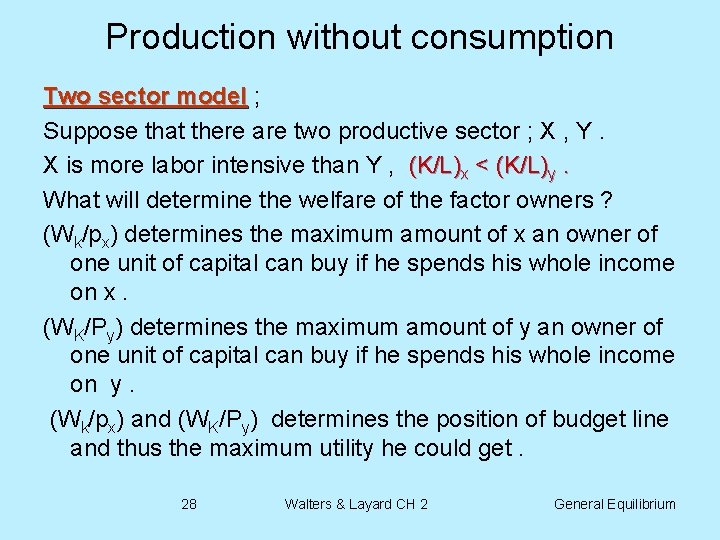 Production without consumption

Two sector model ;

Suppose that there are two productive sector ; X , Y .

X is more labor intensive than Y , $(K/L)_x < (K/L)_y$ .

What will determine the welfare of the factor owners ?

$(W_k/p_x)$ determines the maximum amount of x an owner of one unit of capital can buy if he spends his whole income on x .

$(W_K/P_y)$ determines the maximum amount of y an owner of one unit of capital can buy if he spends his whole income on y .

$(W_k/p_x)$ and $(W_K/P_y)$ determines the position of budget line and thus the maximum utility he could get .

28 Walters & Layard CH 2 General Equilibrium